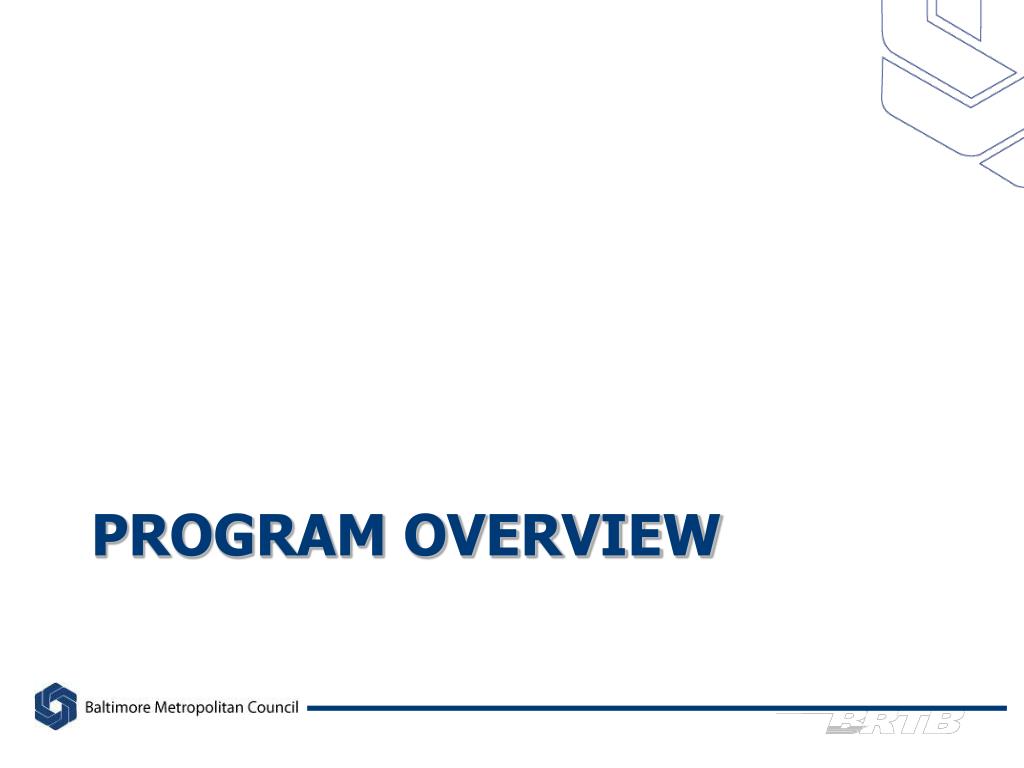 PROGRAM OVERVIEW

Baltimore Metropolitan Council

BRTB